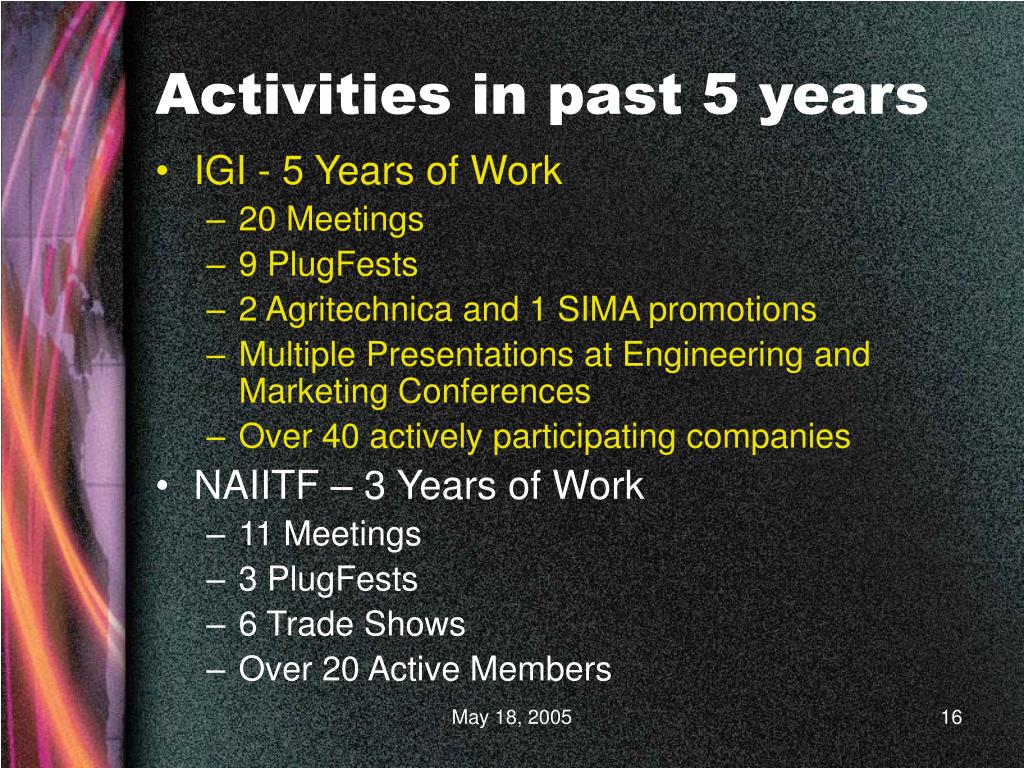 Activities in past 5 years

• IGI - 5 Years of Work
– 20 Meetings
– 9 PlugFests
– 2 Agritechnica and 1 SIMA promotions
– Multiple Presentations at Engineering and Marketing Conferences
– Over 40 actively participating companies
• NAIITF – 3 Years of Work
– 11 Meetings
– 3 PlugFests
– 6 Trade Shows
– Over 20 Active Members

May 18, 2005

16